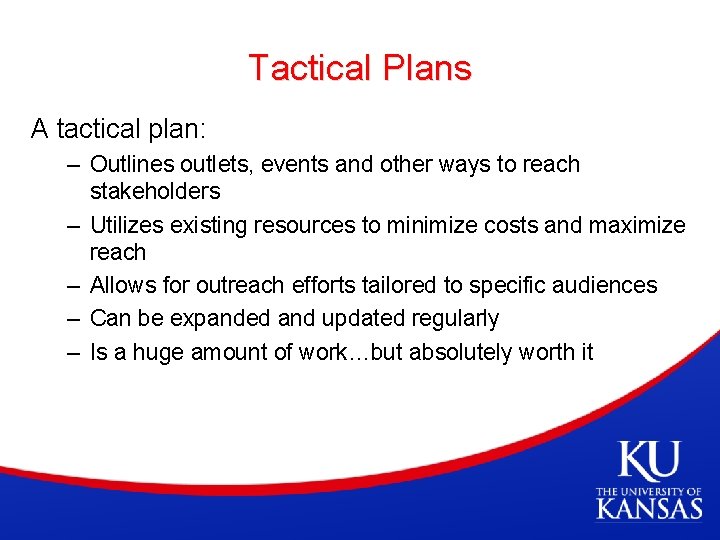 Tactical Plans

A tactical plan:

– Outlines outlets, events and other ways to reach stakeholders

– Utilizes existing resources to minimize costs and maximize reach

– Allows for outreach efforts tailored to specific audiences

– Can be expanded and updated regularly

– Is a huge amount of work…but absolutely worth it

KU
THE UNIVERSITY OF
KANSAS